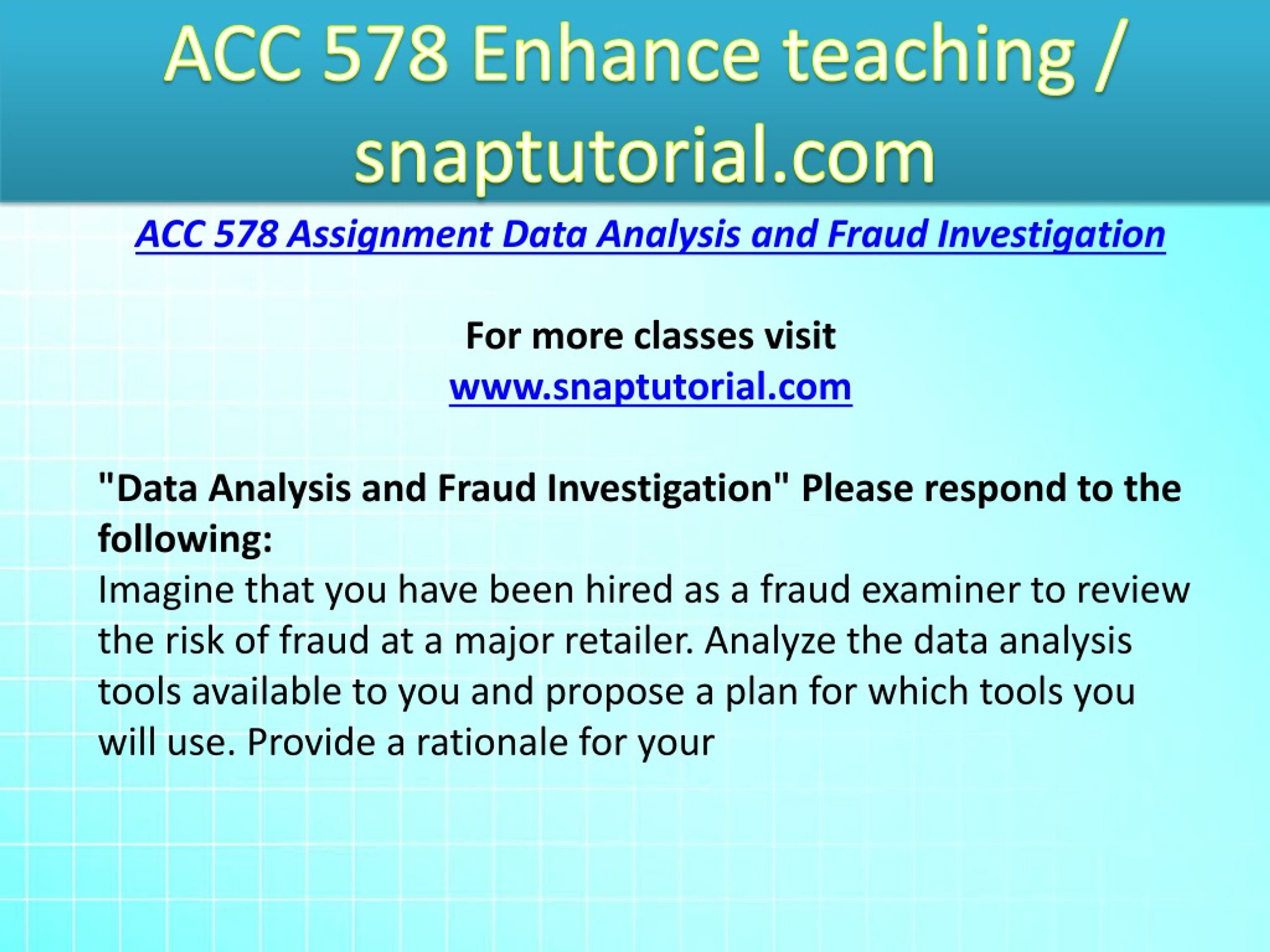 ACC 578 Enhance teaching / snaptutorial.com

ACC 578 Assignment Data Analysis and Fraud Investigation

For more classes visit
www.snaptutorial.com

"Data Analysis and Fraud Investigation" Please respond to the following:
Imagine that you have been hired as a fraud examiner to review the risk of fraud at a major retailer. Analyze the data analysis tools available to you and propose a plan for which tools you will use. Provide a rationale for your